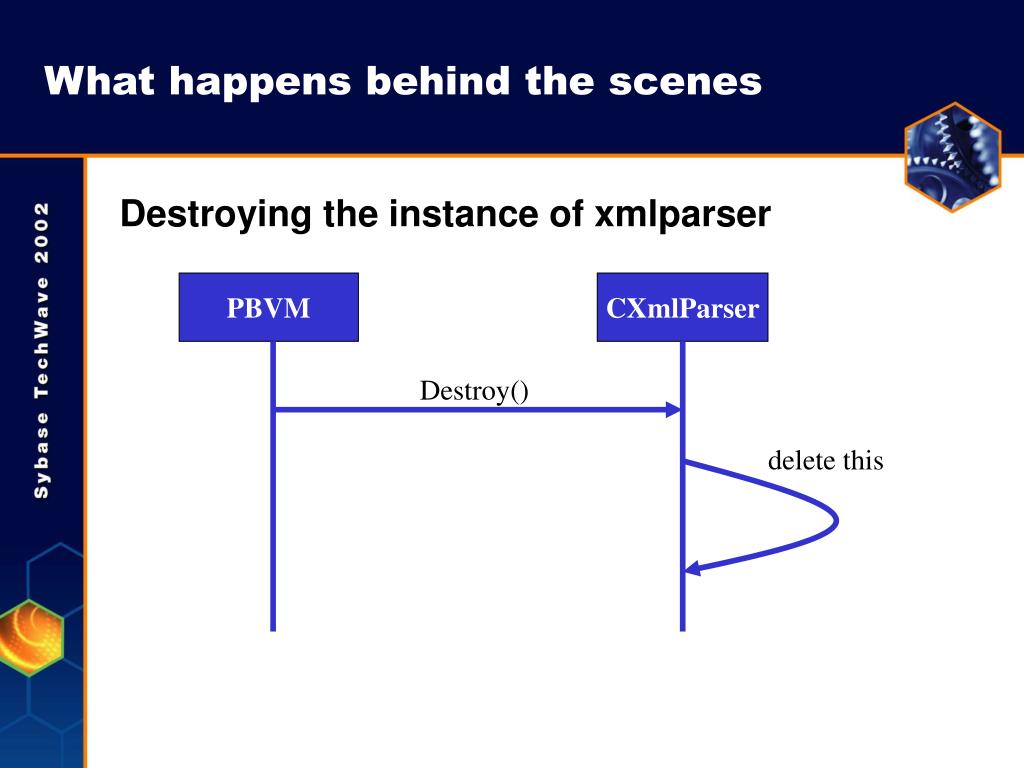 What happens behind the scenes

Sybase TechWave 2002

Destroying the instance of xmlparser

PBVM

CXmlParser

Destroy()

delete this